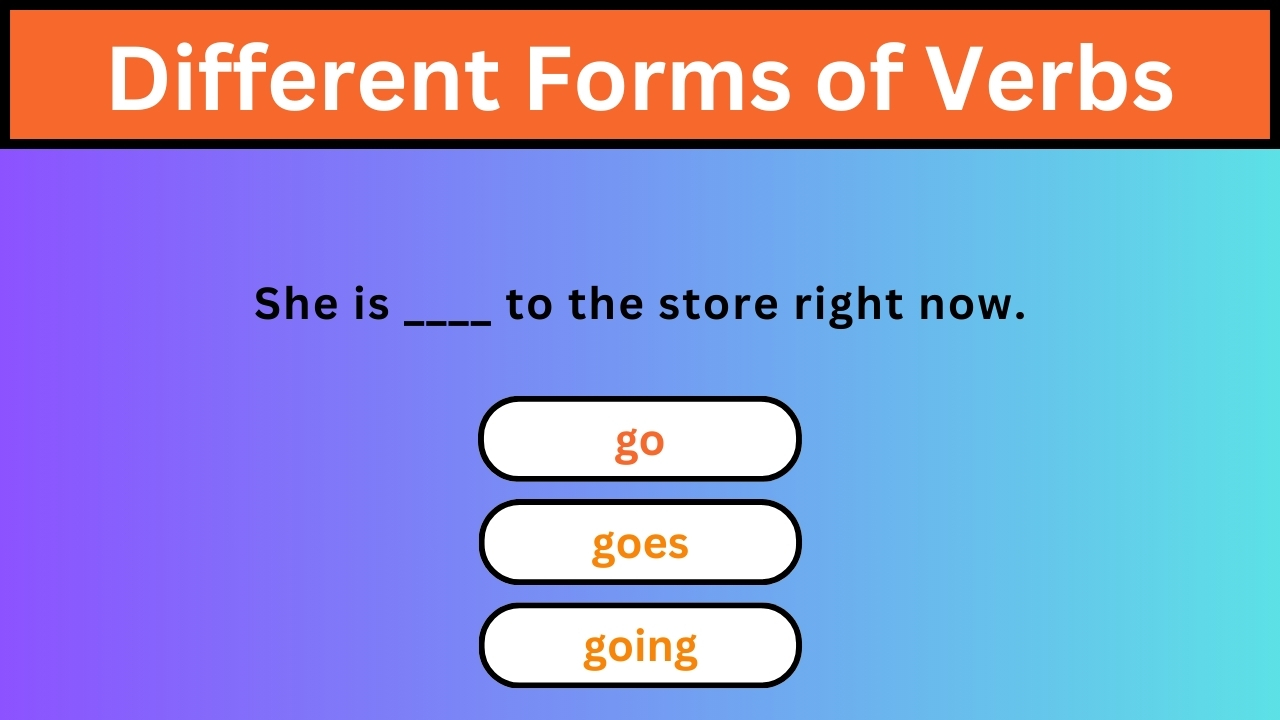 Different Forms of Verbs

She is ____ to the store right now.

go

goes

going